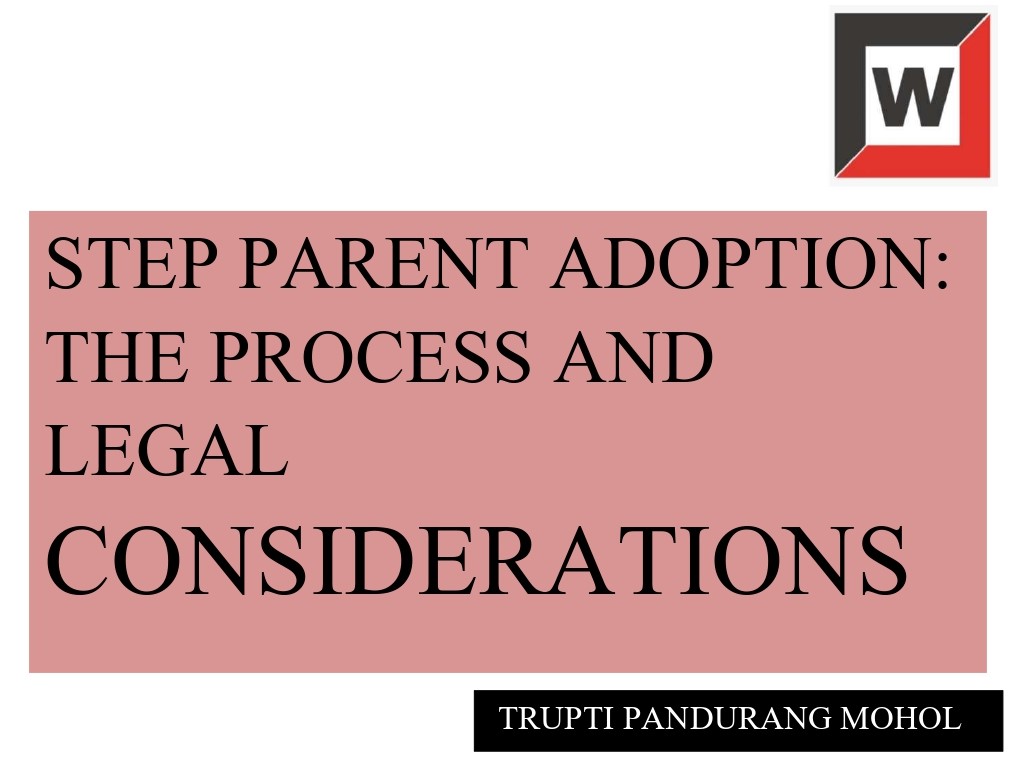 W

STEP PARENT ADOPTION: THE PROCESS AND LEGAL CONSIDERATIONS

TRUPTI PANDURANG MOHOL